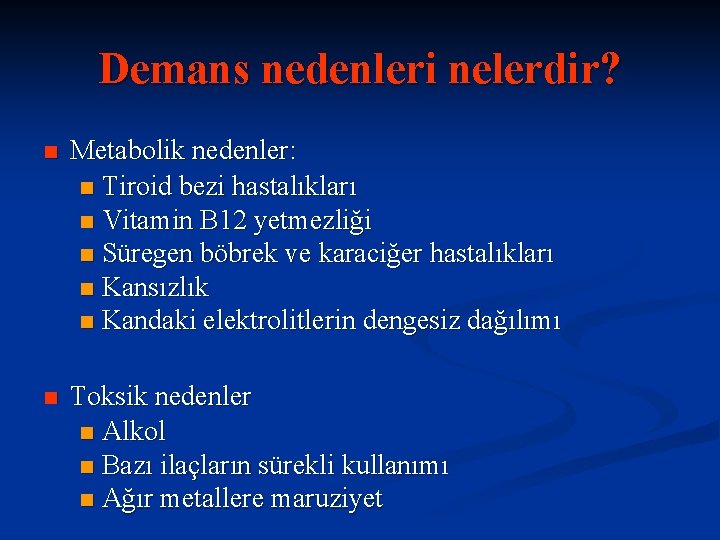 Demans nedenleri nelerdir?

Metabolik nedenler:
Tiroid bezi hastalıkları
Vitamin B12 yetmezliği
Süregen böbrek ve karaciğer hastalıkları
Kansızlık
Kandaki elektrolitlerin dengesiz dağılımı

Toksik nedenler
Alkol
Bazı ilaçların sürekli kullanımı
Ağır metallere maruziyet